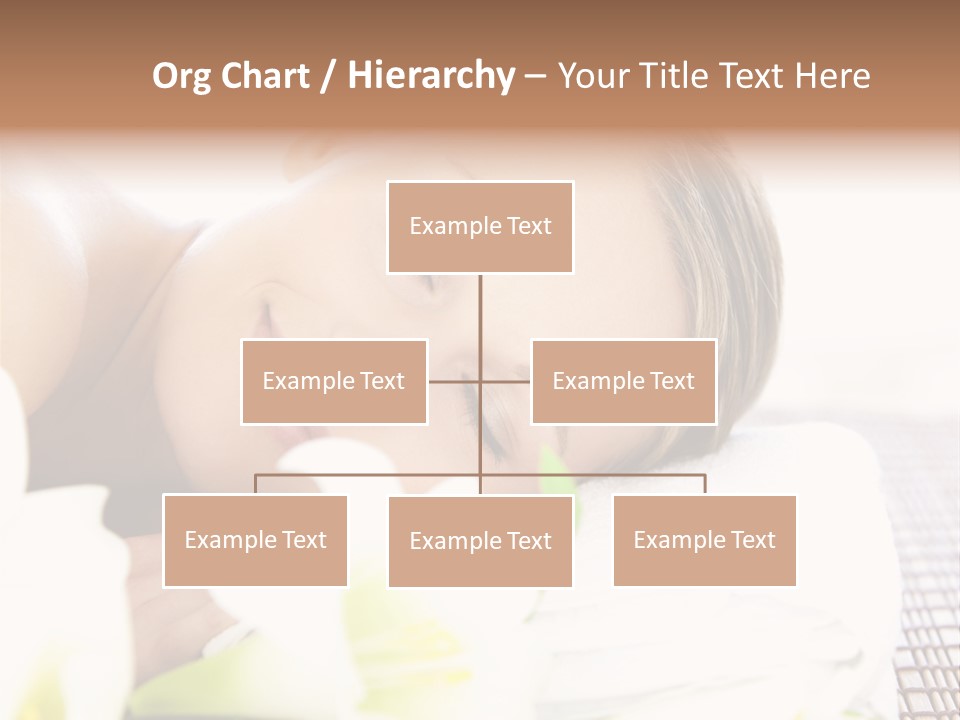 Org Chart / Hierarchy – Your Title Text Here

Example Text

Example Text

Example Text

Example Text

Example Text

Example Text